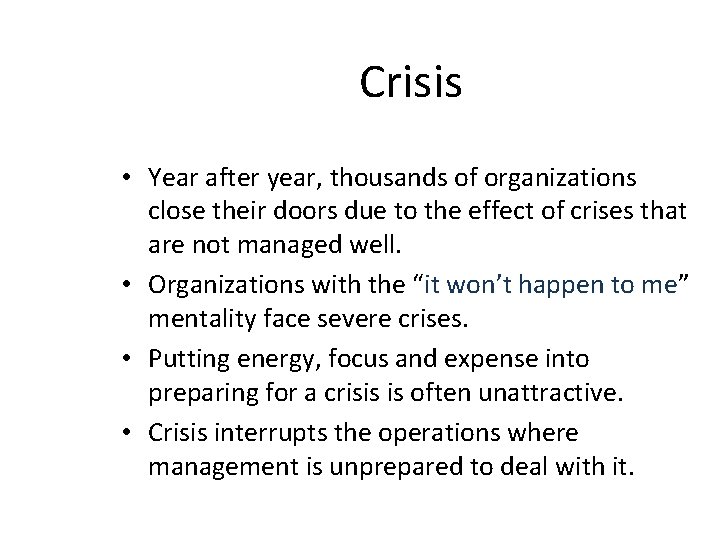 Crisis

• Year after year, thousands of organizations close their doors due to the effect of crises that are not managed well.

• Organizations with the “it won’t happen to me” mentality face severe crises.

• Putting energy, focus and expense into preparing for a crisis is often unattractive.

• Crisis interrupts the operations where management is unprepared to deal with it.